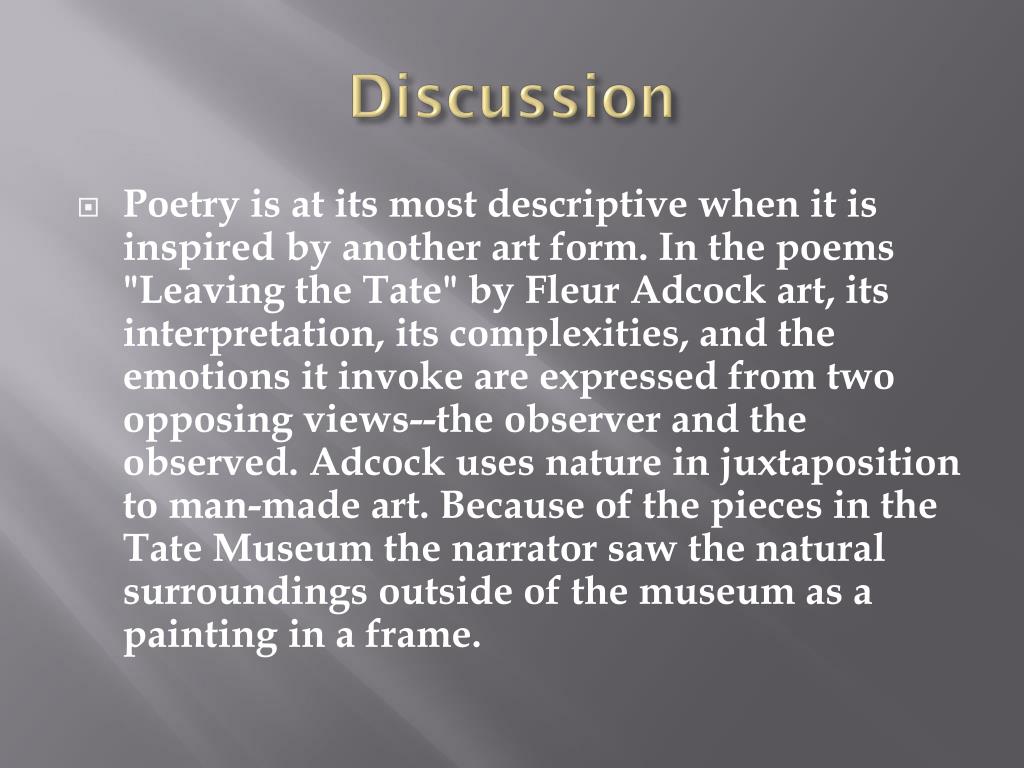 Discussion

Poetry is at its most descriptive when it is inspired by another art form. In the poems "Leaving the Tate" by Fleur Adcock art, its interpretation, its complexities, and the emotions it invoke are expressed from two opposing views--the observer and the observed. Adcock uses nature in juxtaposition to man-made art. Because of the pieces in the Tate Museum the narrator saw the natural surroundings outside of the museum as a painting in a frame.